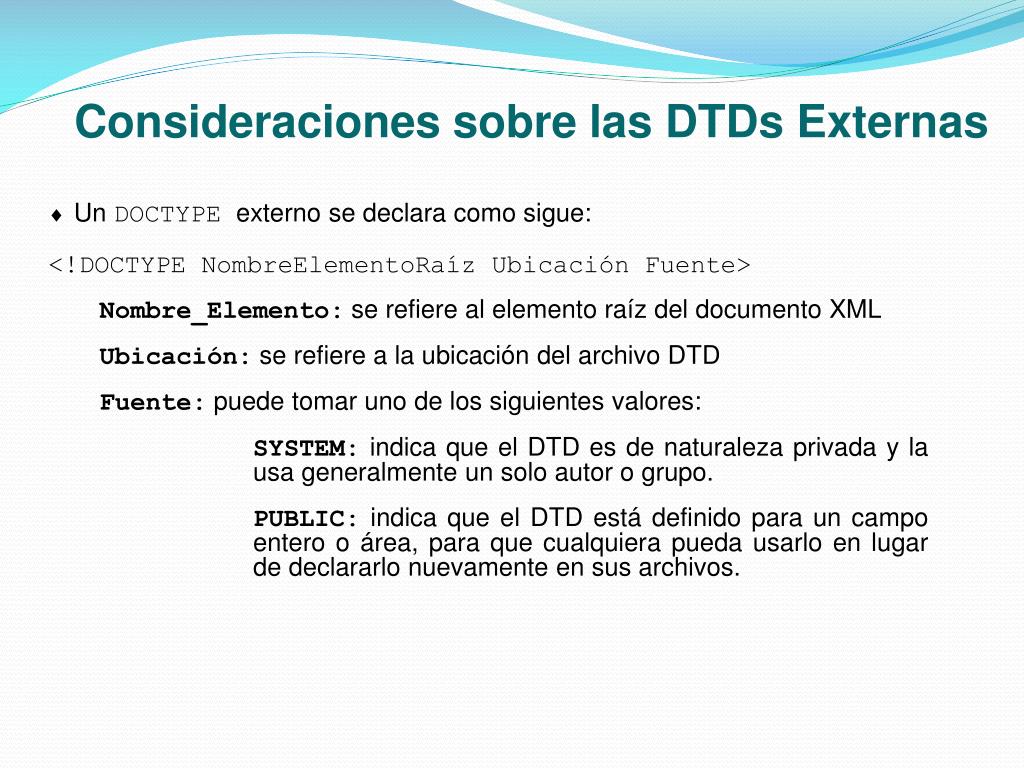 Consideraciones sobre las DTDs Externas

♦ Un DOCTYPE externo se declara como sigue:

<!DOCTYPE NombreElementoRaíz Ubicación Fuente>

Nombre_Elemento: se refiere al elemento raíz del documento XML

Ubicación: se refiere a la ubicación del archivo DTD

Fuente: puede tomar uno de los siguientes valores:

SYSTEM: indica que el DTD es de naturaleza privada y la usa generalmente un solo autor o grupo.

PUBLIC: indica que el DTD está definido para un campo entero o área, para que cualquiera pueda usarlo en lugar de declararlo nuevamente en sus archivos.